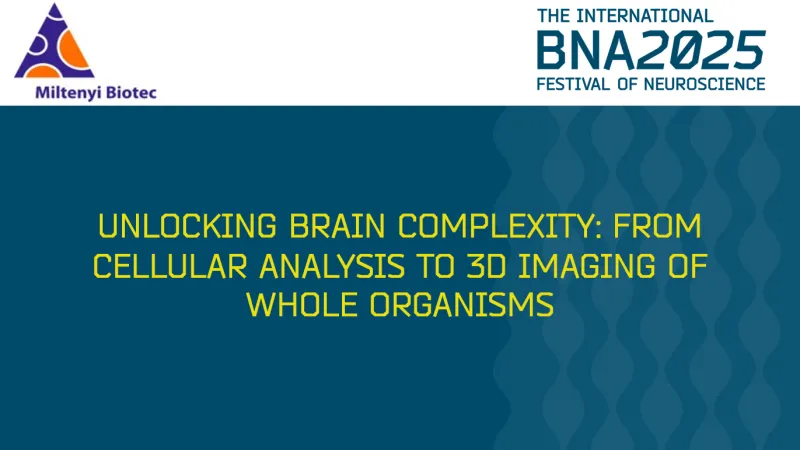 Miltenyi Biotec

THE INTERNATIONAL
BNA2025
FESTIVAL OF NEUROSCIENCE

UNLOCKING BRAIN COMPLEXITY: FROM CELLULAR ANALYSIS TO 3D IMAGING OF WHOLE ORGANISMS